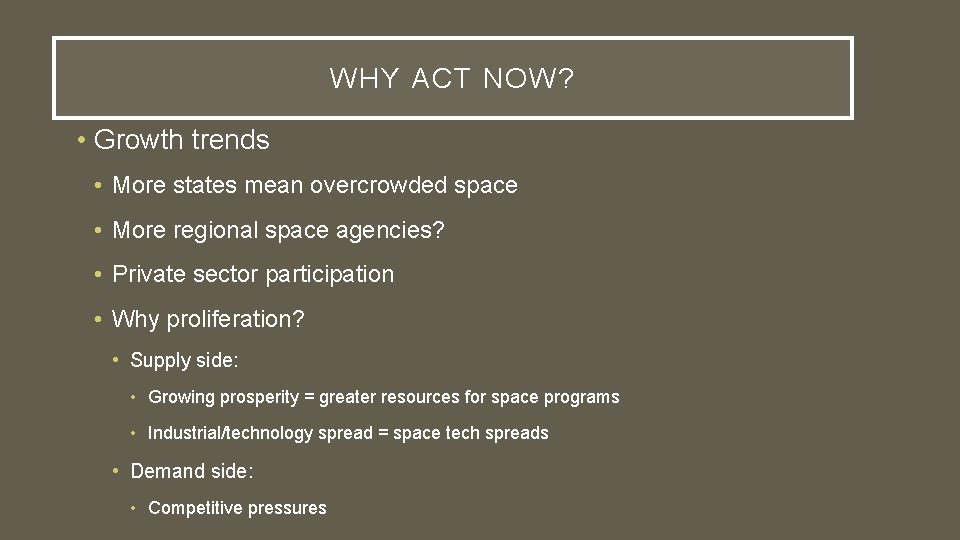 WHY ACT NOW?

• Growth trends
• More states mean overcrowded space
• More regional space agencies?
• Private sector participation
• Why proliferation?
• Supply side:
• Growing prosperity = greater resources for space programs
• Industrial/technology spread = space tech spreads
• Demand side:
• Competitive pressures